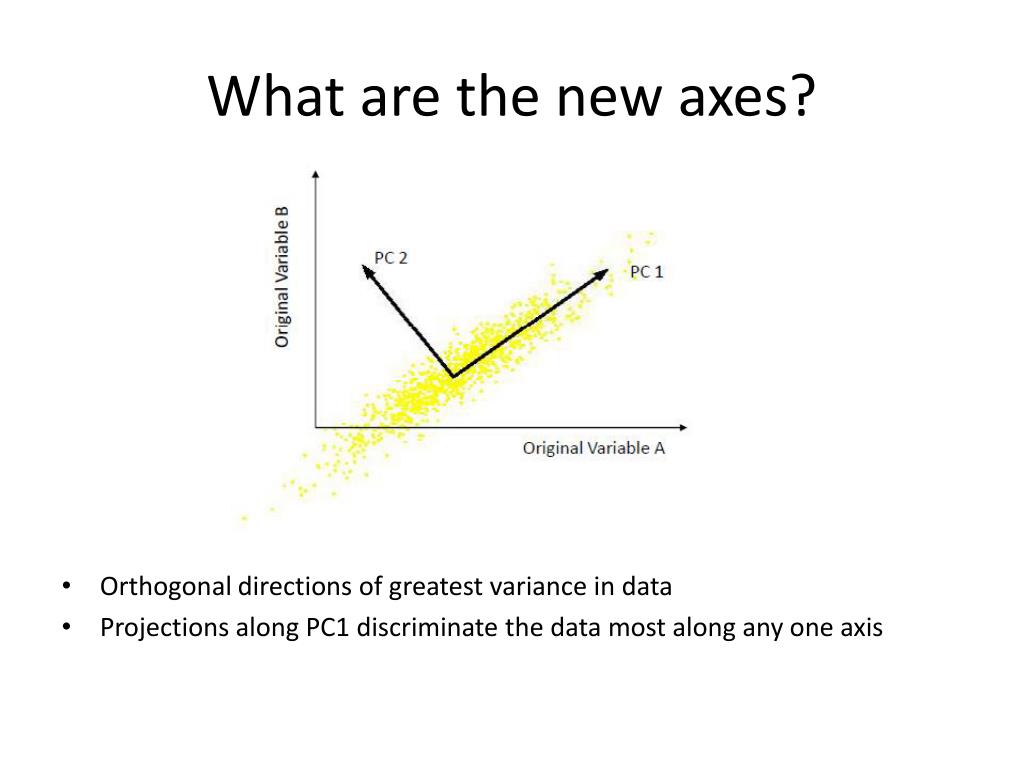 What are the new axes?

Original Variable B

PC 2

PC 1

Original Variable A

• Orthogonal directions of greatest variance in data
• Projections along PC1 discriminate the data most along any one axis